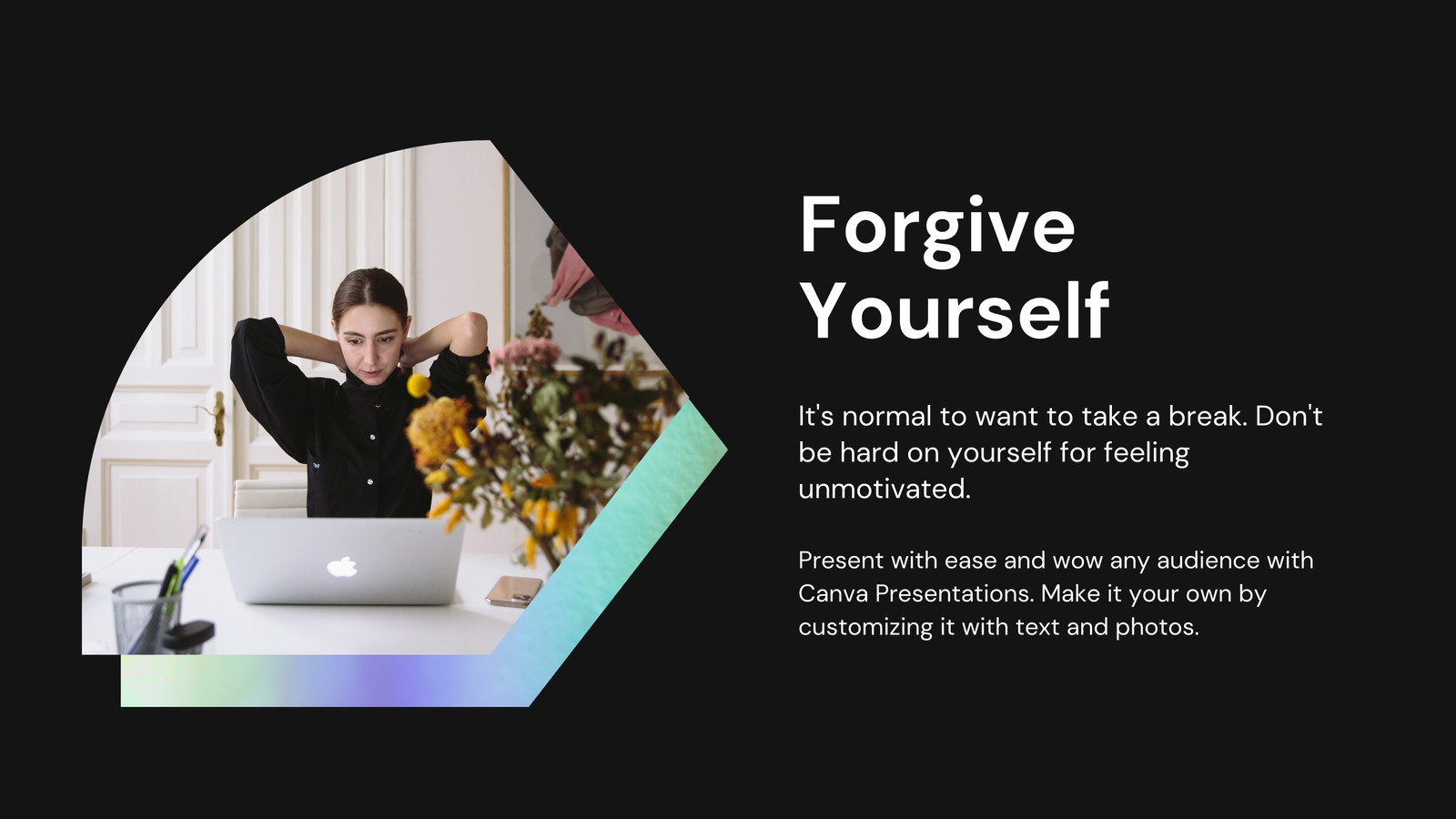 Forgive Yourself

It's normal to want to take a break. Don't be hard on yourself for feeling unmotivated.

Present with ease and wow any audience with Canva Presentations. Make it your own by customizing it with text and photos.